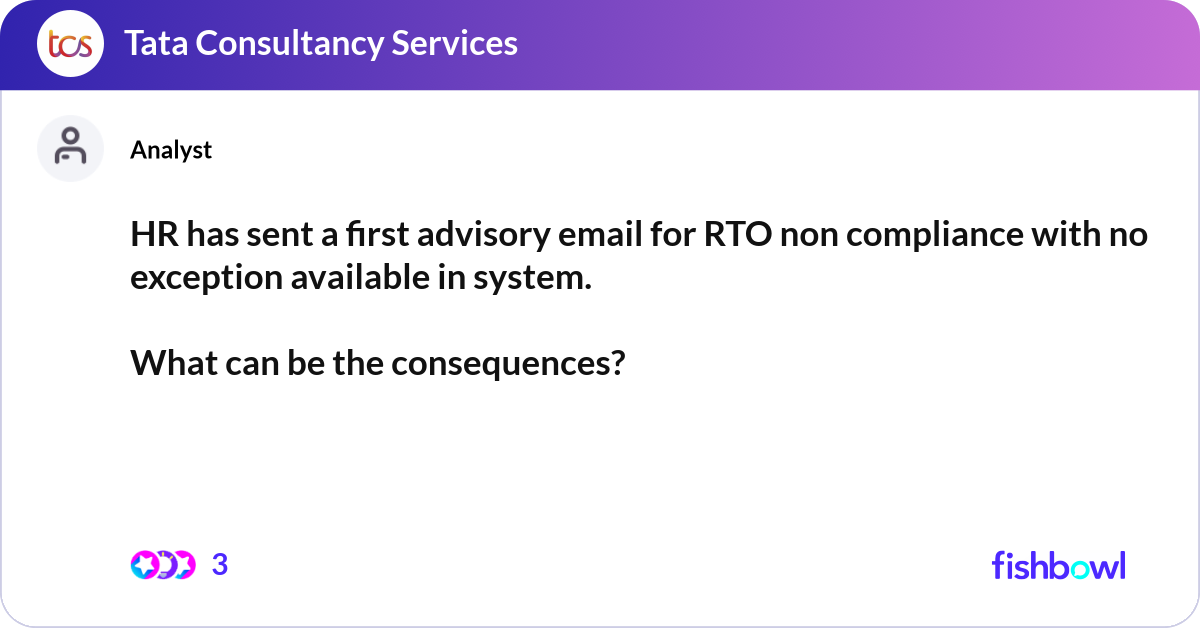 tcs Tata Consultancy Services

Analyst

HR has sent a first advisory email for RTO non compliance with no exception available in system.

What can be the consequences?

3

fishbowl